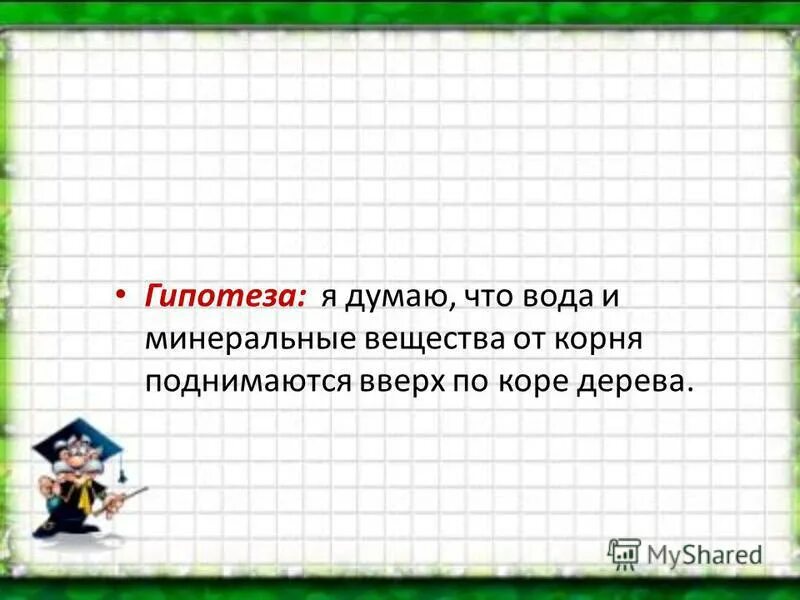 • Гипотеза: я думаю, что вода и минеральные вещества от корня поднимаются вверх по коре дерева.

MyShared